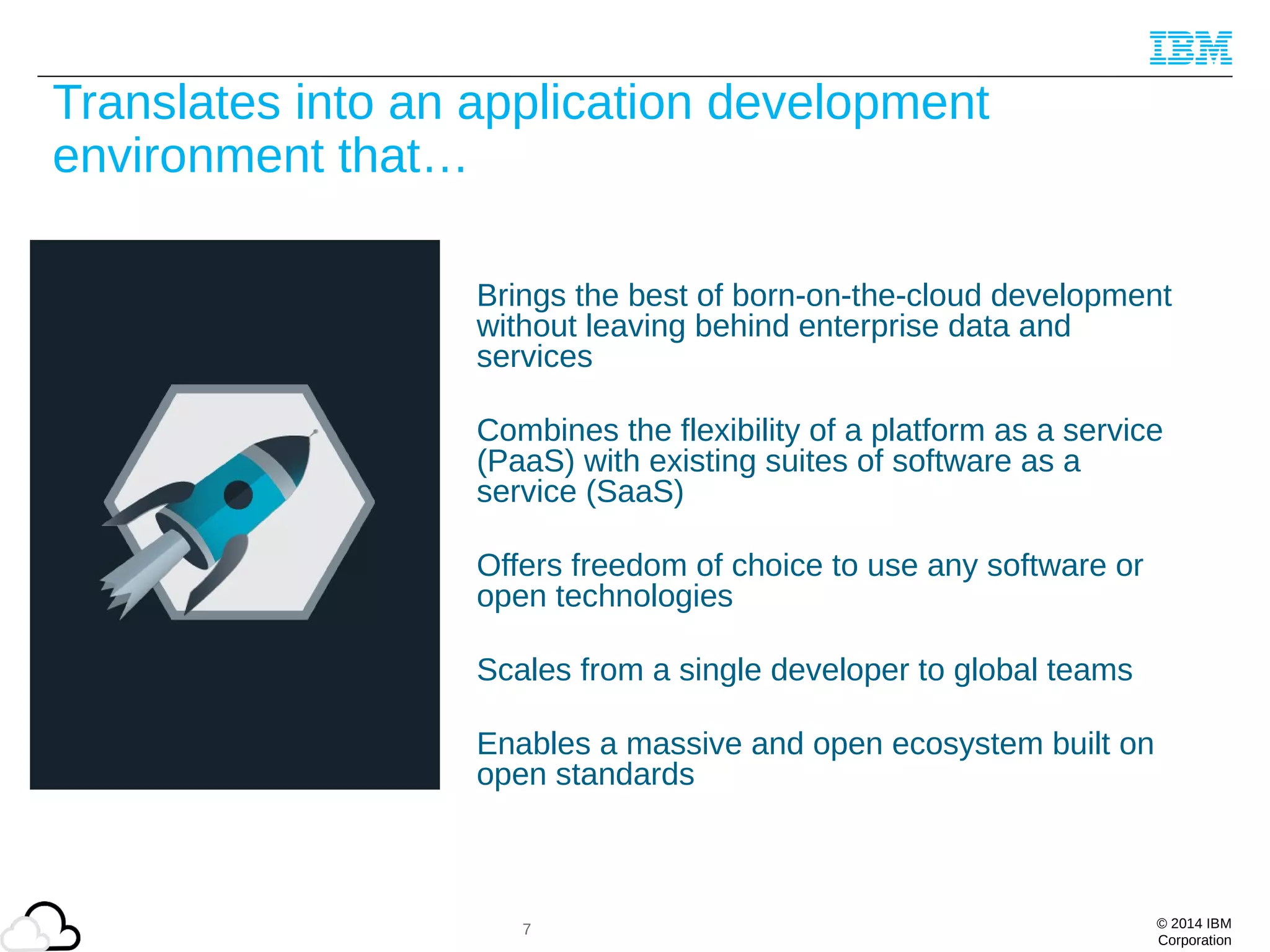 IBM

Translates into an application development environment that…

Brings the best of born-on-the-cloud development without leaving behind enterprise data and services

Combines the flexibility of a platform as a service (PaaS) with existing suites of software as a service (SaaS)

Offers freedom of choice to use any software or open technologies

Scales from a single developer to global teams

Enables a massive and open ecosystem built on open standards

7

© 2014 IBM Corporation